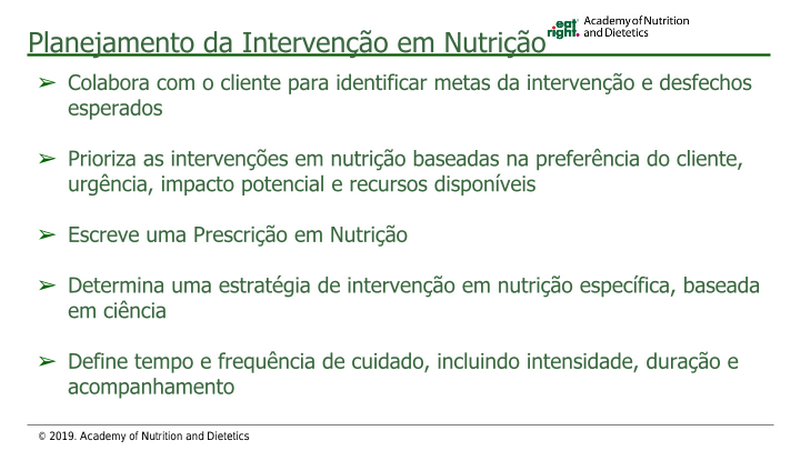 Planejamento da Intervenção em Nutrição

eat right. Academy of Nutrition and Dietetics

➢ Colabora com o cliente para identificar metas da intervenção e desfechos esperados

➢ Prioriza as intervenções em nutrição baseadas na preferência do cliente, urgência, impacto potencial e recursos disponíveis

➢ Escreve uma Prescrição em Nutrição

➢ Determina uma estratégia de intervenção em nutrição específica, baseada em ciência

➢ Define tempo e frequência de cuidado, incluindo intensidade, duração e acompanhamento

© 2019. Academy of Nutrition and Dietetics